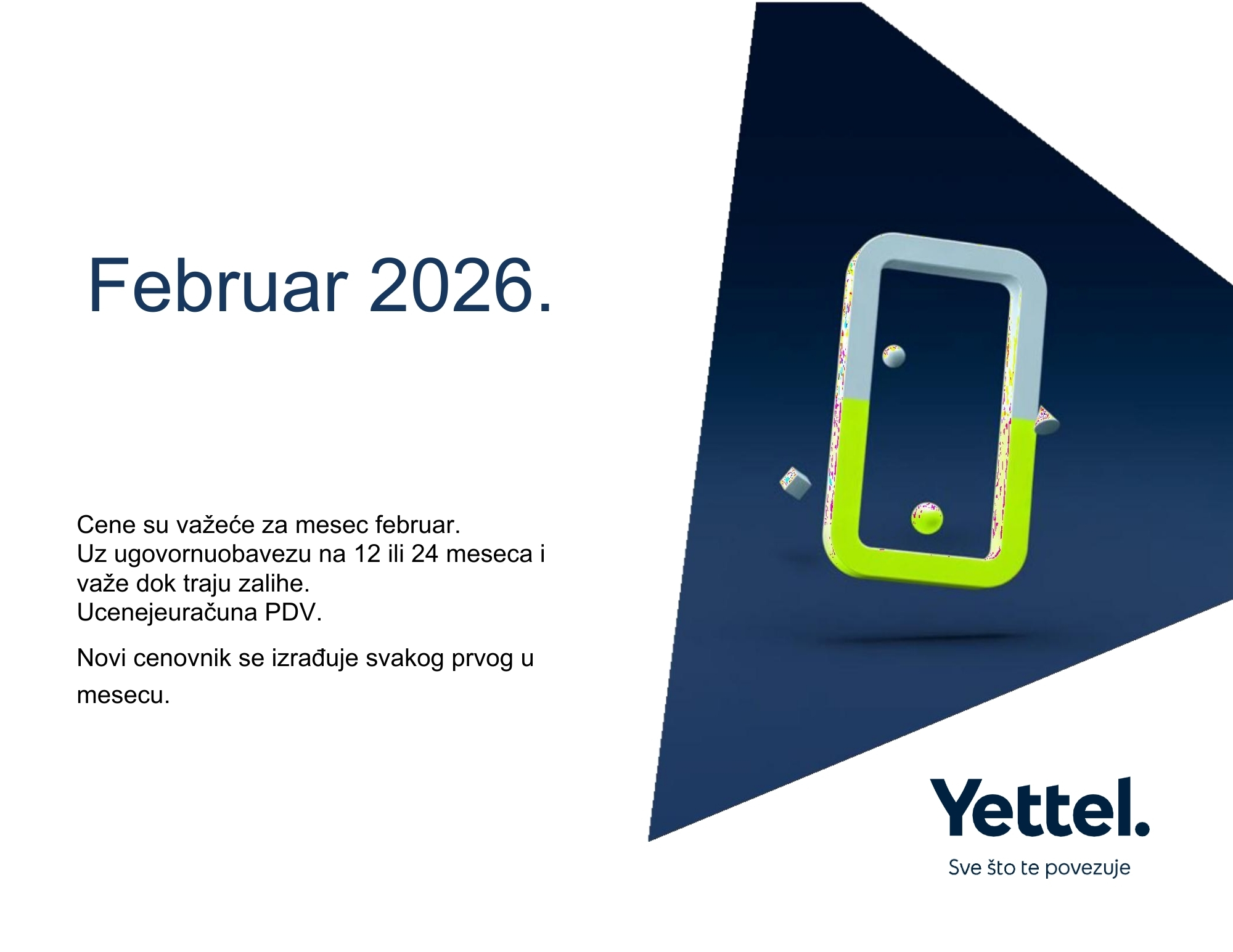 Februar 2026.

Cene su važeće za mesec februar.
Uz ugovornuobavezu na 12 ili 24 meseca i važe dok traju zalihe.
Ucenejeuračuna PDV.

Novi cenovnik se izrađuje svakog prvog u mesecu.

Yettel.

Sve što te povezuje